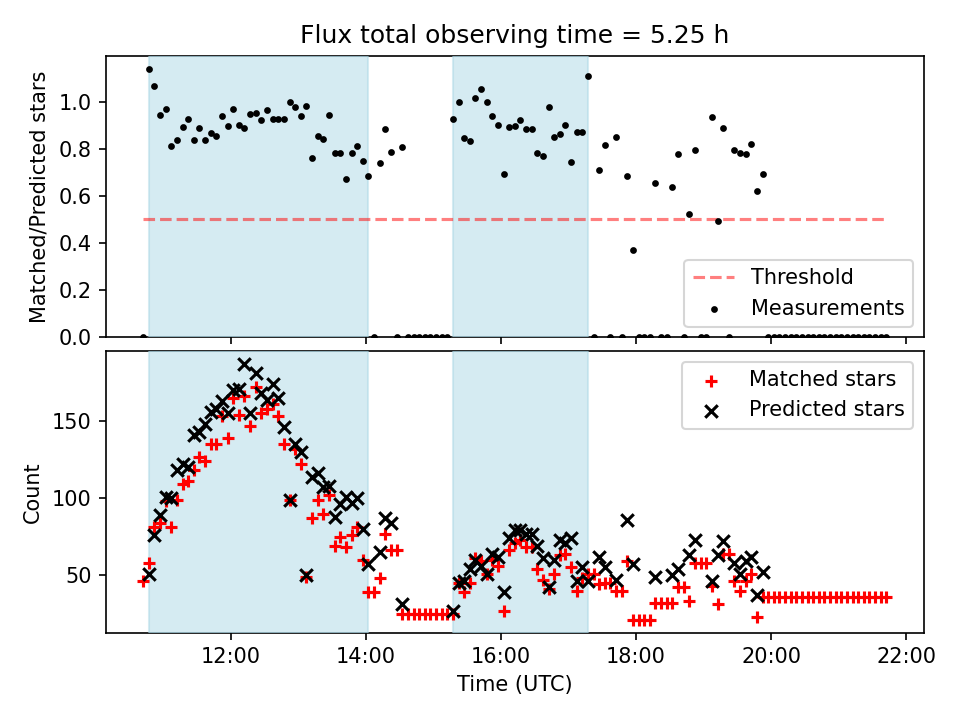 Flux total observing time = 5.25 h

Matched/Predicted stars

1.0
0.8
0.6
0.4
0.2
0.0

Threshold
Measurements

Count

150
100
50

Matched stars
Predicted stars

12:00
14:00
16:00
18:00
20:00
22:00

Time (UTC)